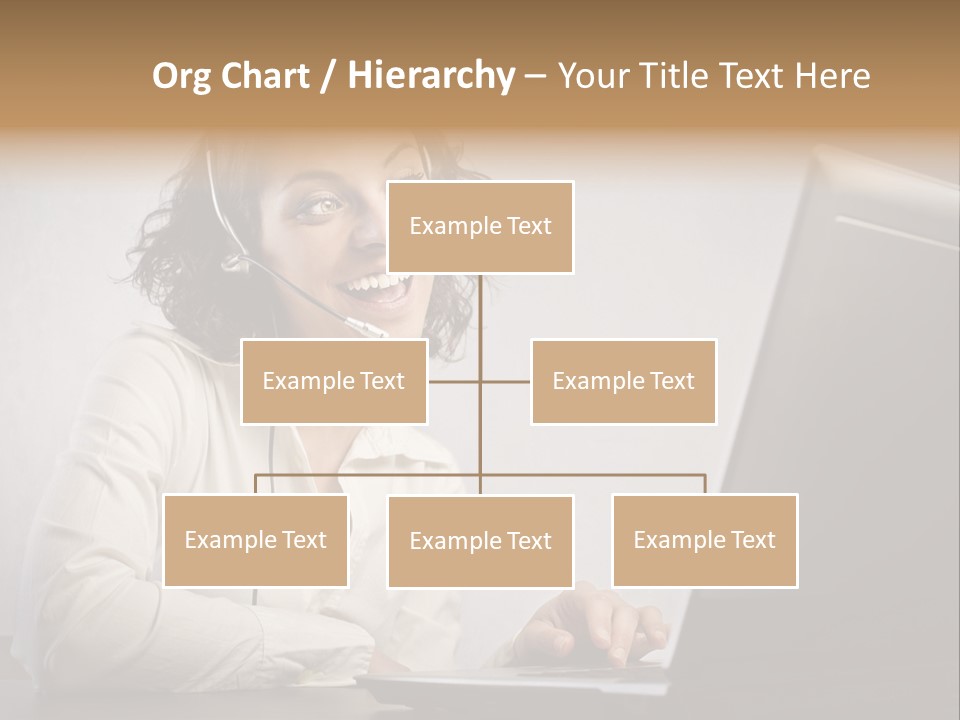 Org Chart / Hierarchy – Your Title Text Here

Example Text

Example Text

Example Text

Example Text

Example Text

Example Text